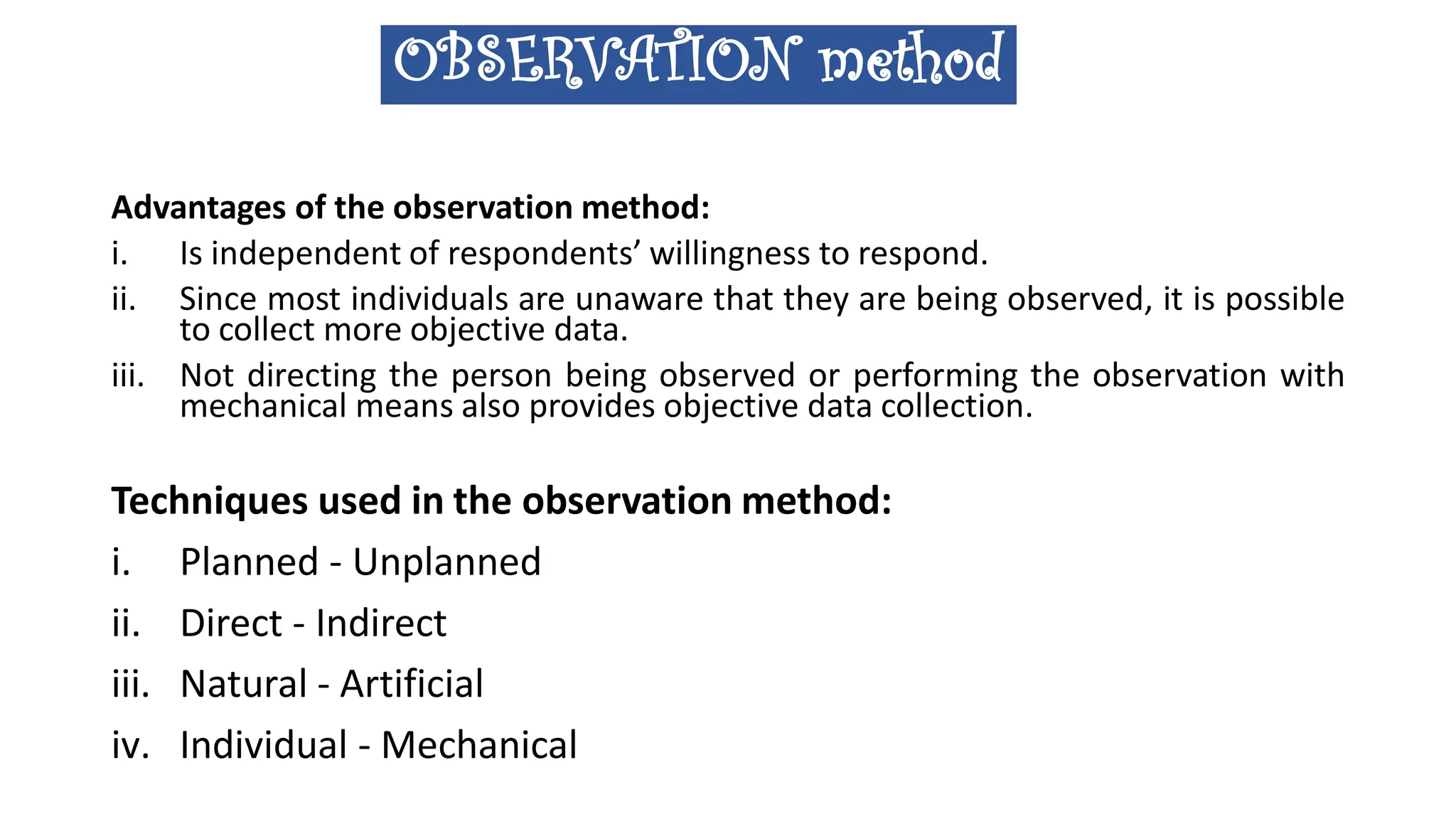 OBSERVATION method

Advantages of the observation method:
i. Is independent of respondents’ willingness to respond.
ii. Since most individuals are unaware that they are being observed, it is possible to collect more objective data.
iii. Not directing the person being observed or performing the observation with mechanical means also provides objective data collection.

Techniques used in the observation method:
i. Planned - Unplanned
ii. Direct - Indirect
iii. Natural - Artificial
iv. Individual - Mechanical